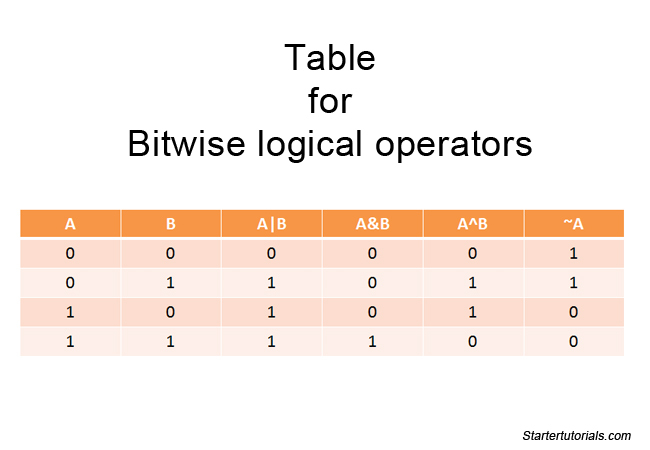 Table
for
Bitwise logical operators

| A | B | A\|B | A&B | A^B | ~A |
|---|---|---|---|---|---|
| 0 | 0 | 0 | 0 | 0 | 1 |
| 0 | 1 | 1 | 0 | 1 | 1 |
| 1 | 0 | 1 | 0 | 1 | 0 |
| 1 | 1 | 1 | 1 | 0 | 0 |

Startertutorials.com